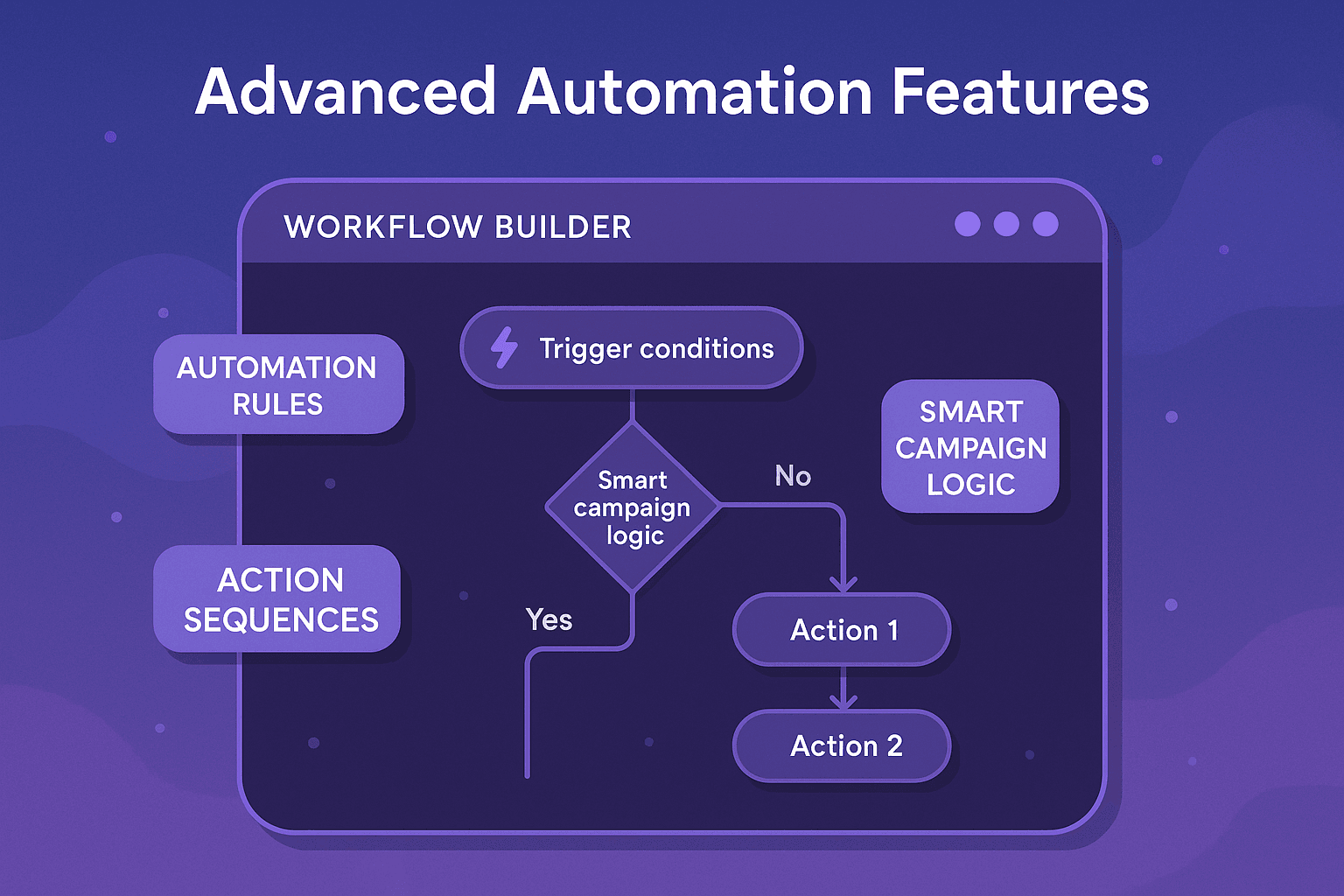 Advanced Automation Features

WORKFLOW BUILDER

AUTOMATION RULES

Trigger conditions

SMART CAMPAIGN LOGIC

Smart campaign logic

No

ACTION SEQUENCES

Yes

Action 1

Action 2